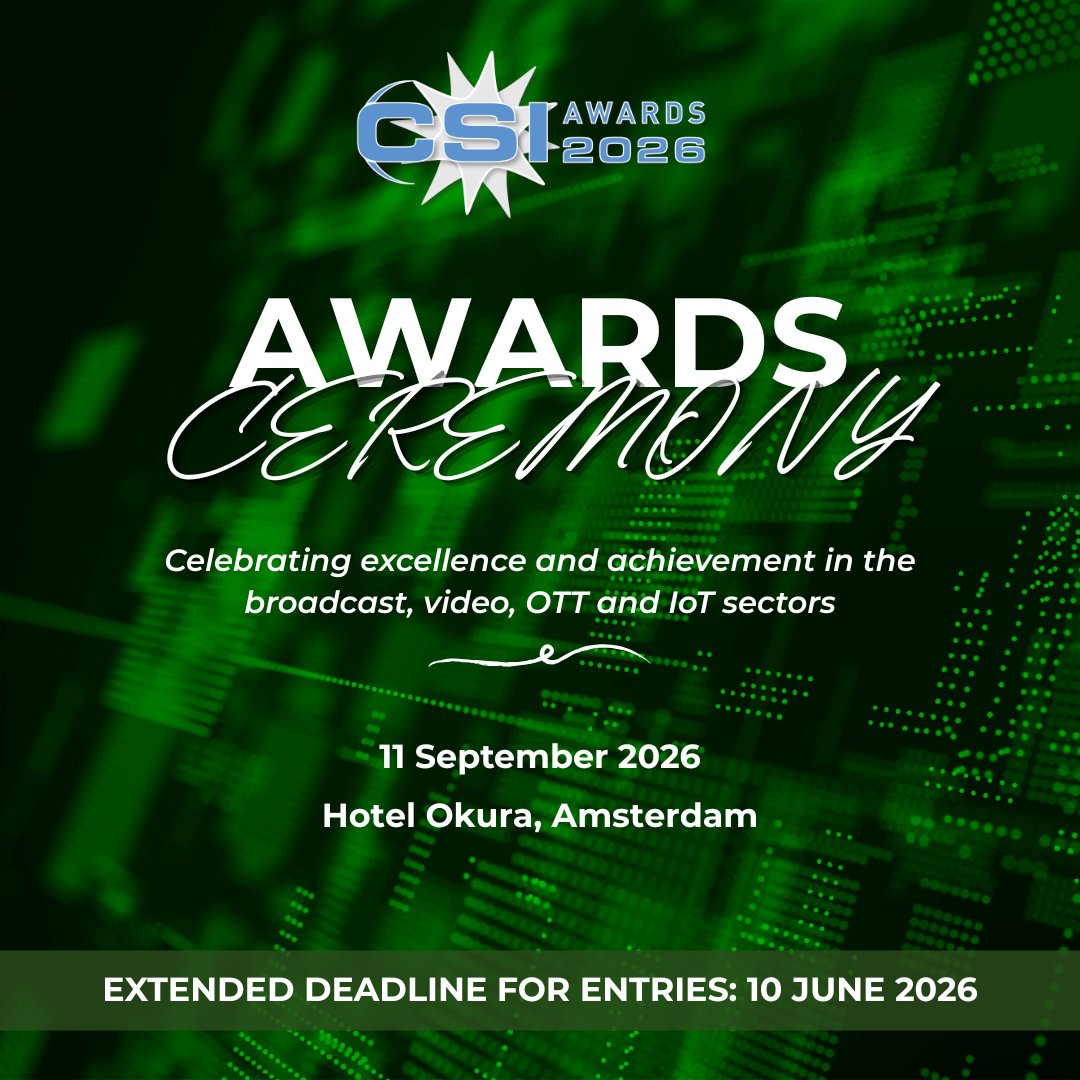 CSI AWARDS 2026

AWARDS CEREMONY

Celebrating excellence and achievement in the broadcast, video, OTT and IoT sectors

11 September 2026

Hotel Okura, Amsterdam

EXTENDED DEADLINE FOR ENTRIES: 10 JUNE 2026